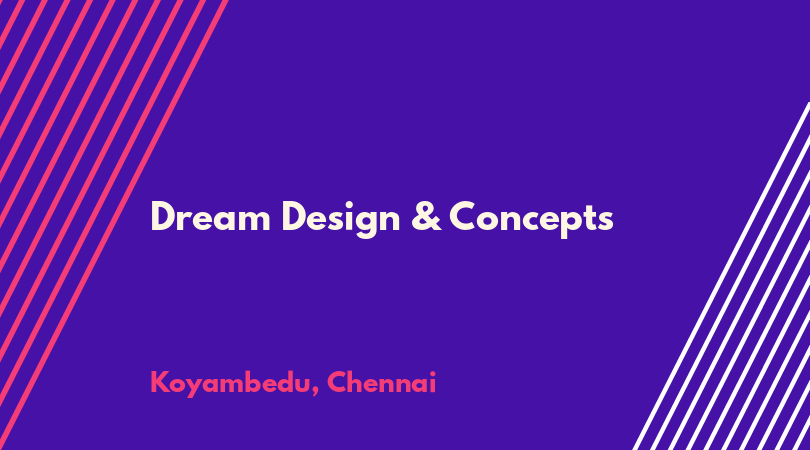 Dream Design & Concepts

Koyambedu, Chennai